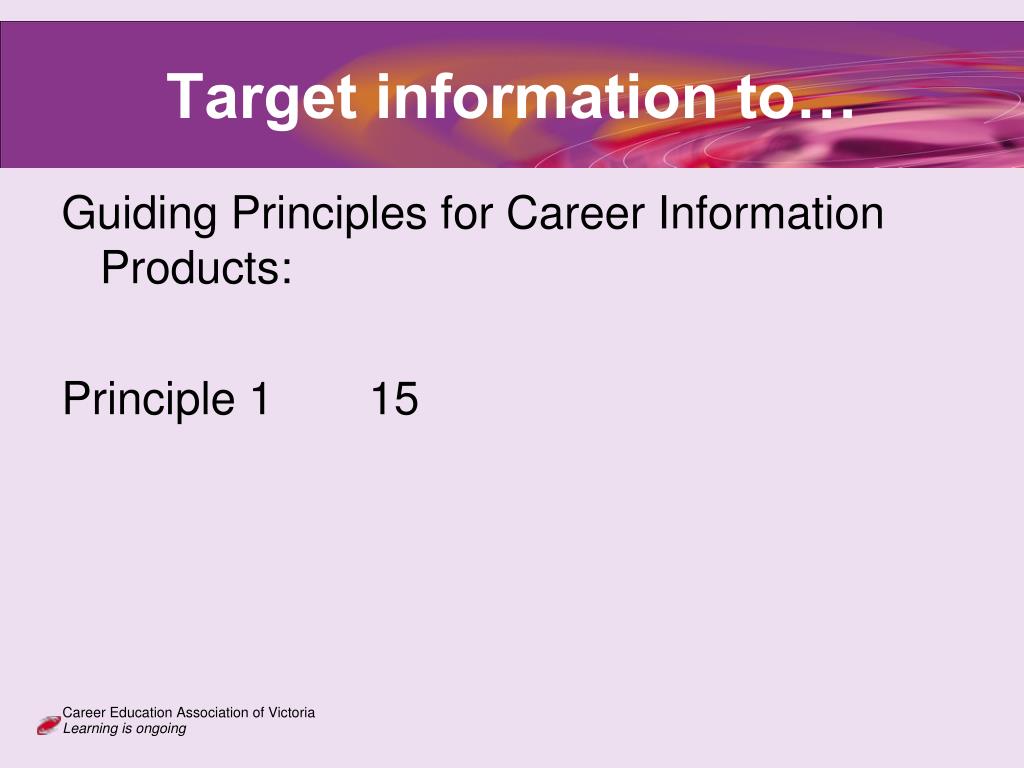 Target information to…

Guiding Principles for Career Information Products:

Principle 1 15

Career Education Association of Victoria
Learning is ongoing